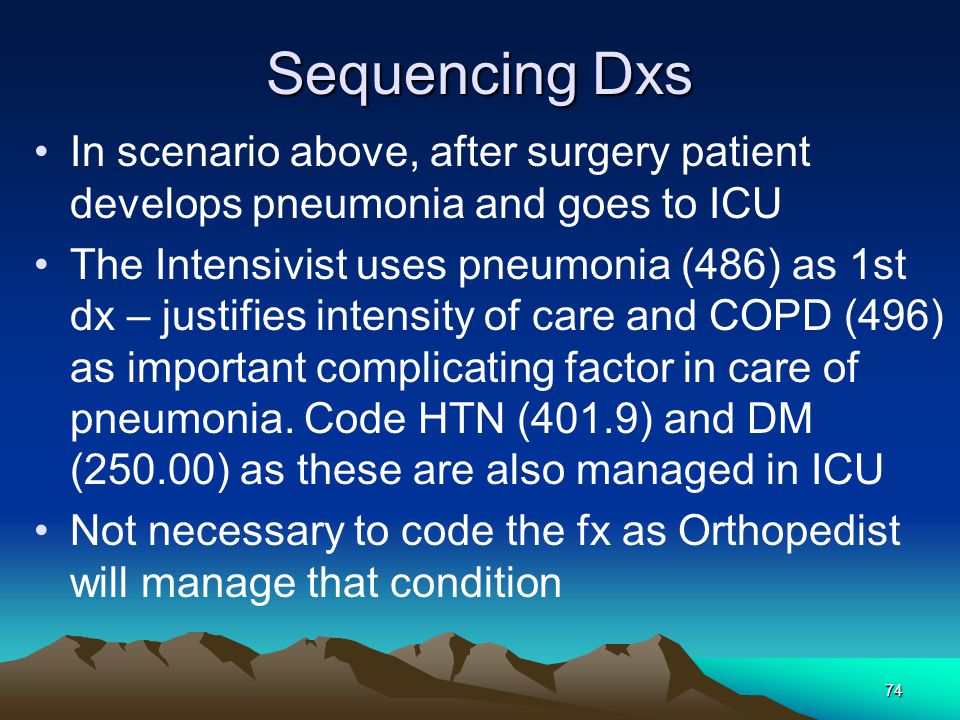 Sequencing Dxs

• In scenario above, after surgery patient develops pneumonia and goes to ICU

• The Intensivist uses pneumonia (486) as 1st dx – justifies intensity of care and COPD (496) as important complicating factor in care of pneumonia. Code HTN (401.9) and DM (250.00) as these are also managed in ICU

• Not necessary to code the fx as Orthopedist will manage that condition

74